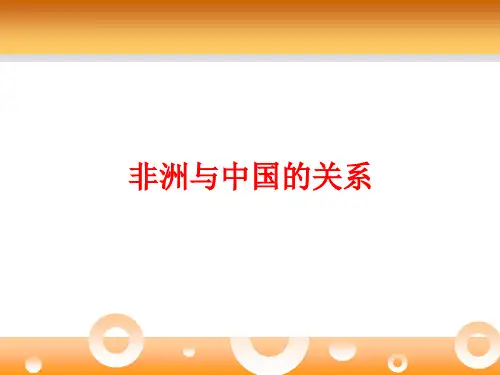 非洲与中国的关系